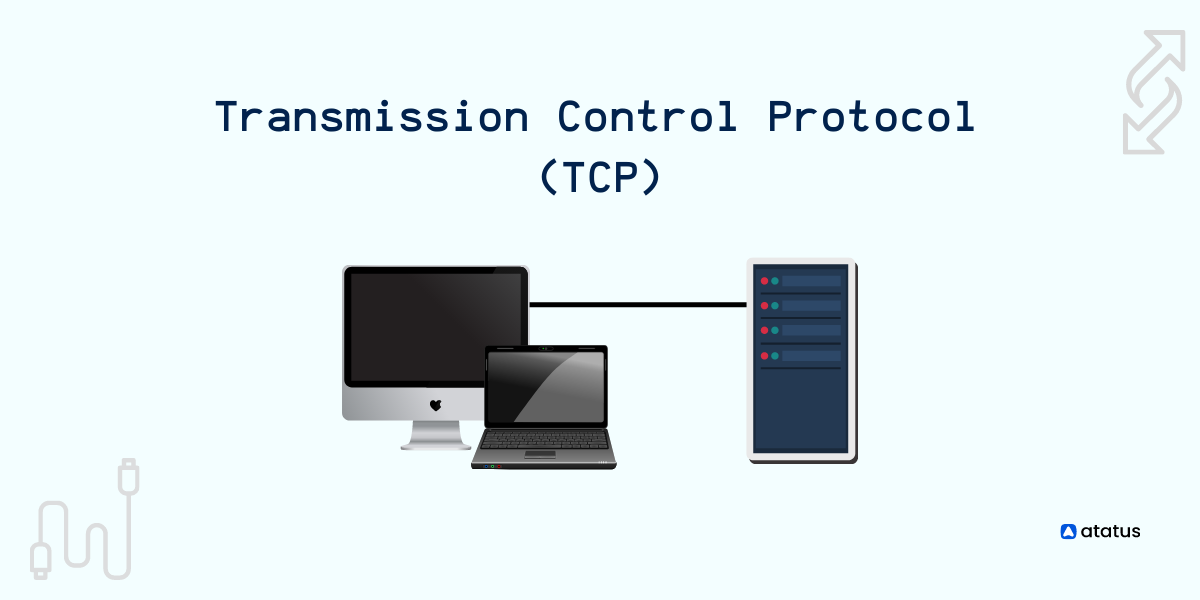 Transmission Control Protocol (TCP)

atatus